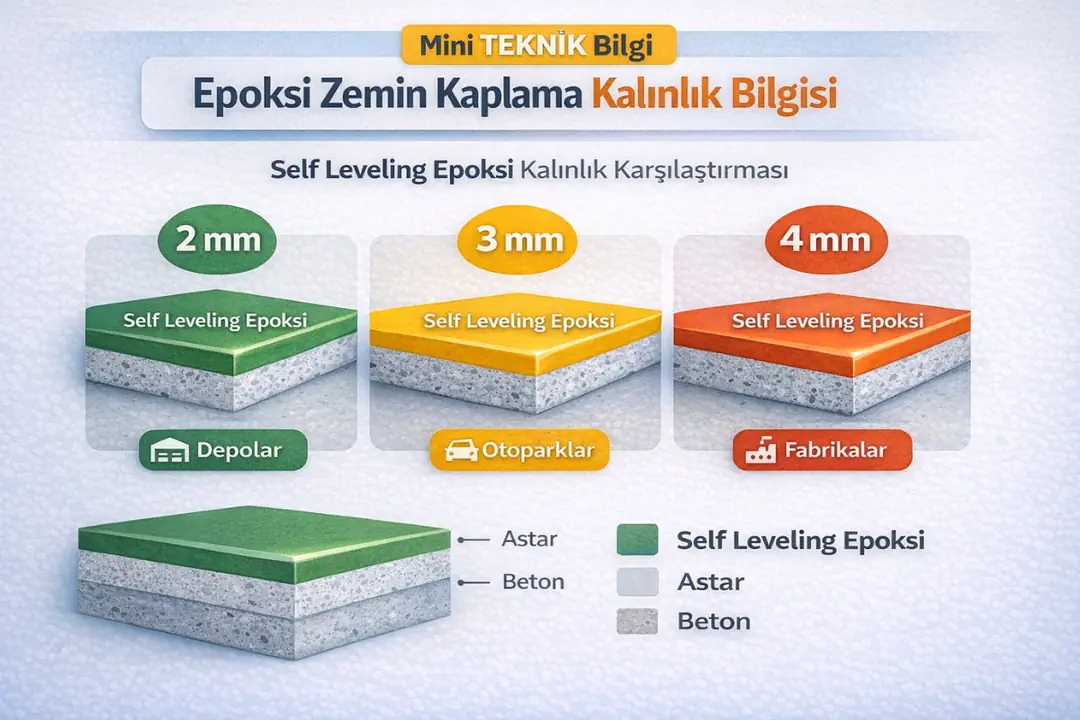 Mini TEKNİK Bilgi

Epoksi Zemin Kaplama Kalınlık Bilgisi

Self Leveling Epoksi Kalınlık Karşılaştırması

2 mm
Self Leveling Epoksi
Depolar

3 mm
Self Leveling Epoksi
Otoparklar

4 mm
Self Leveling Epoksi
Fabrikalar

Astar
Beton

Self Leveling Epoksi
Astar
Beton